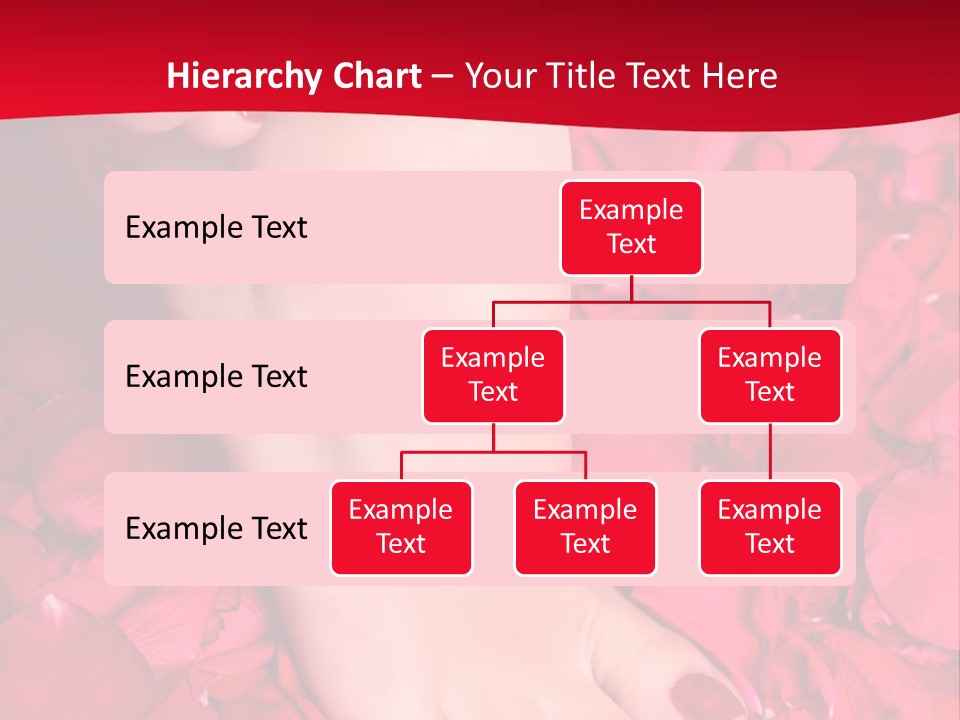 Hierarchy Chart – Your Title Text Here

Example Text

Example Text

Example Text

Example Text

Example Text

Example Text

Example Text

Example Text

Example Text